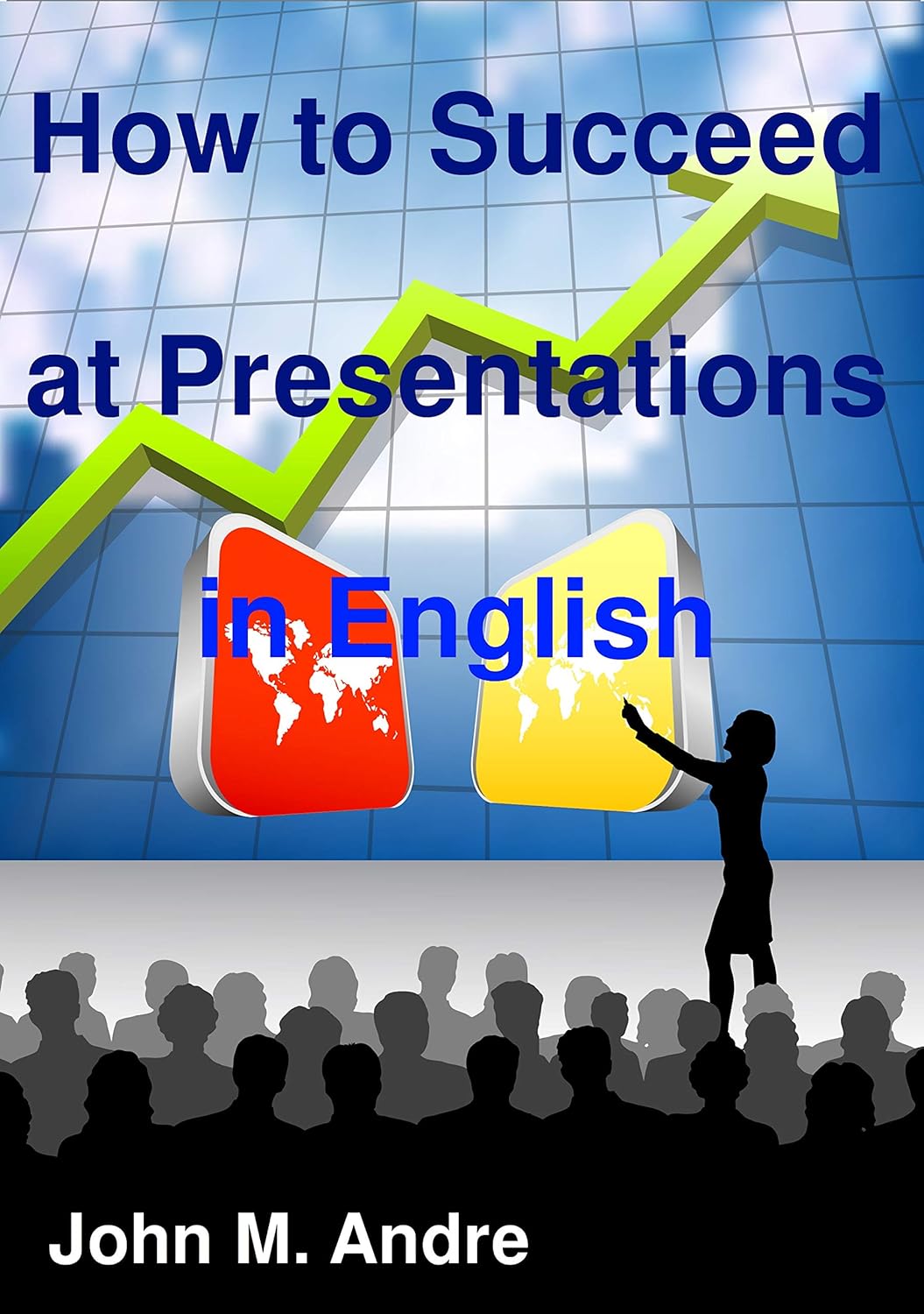 How to Succeed at Presentations in English

John M. Andre